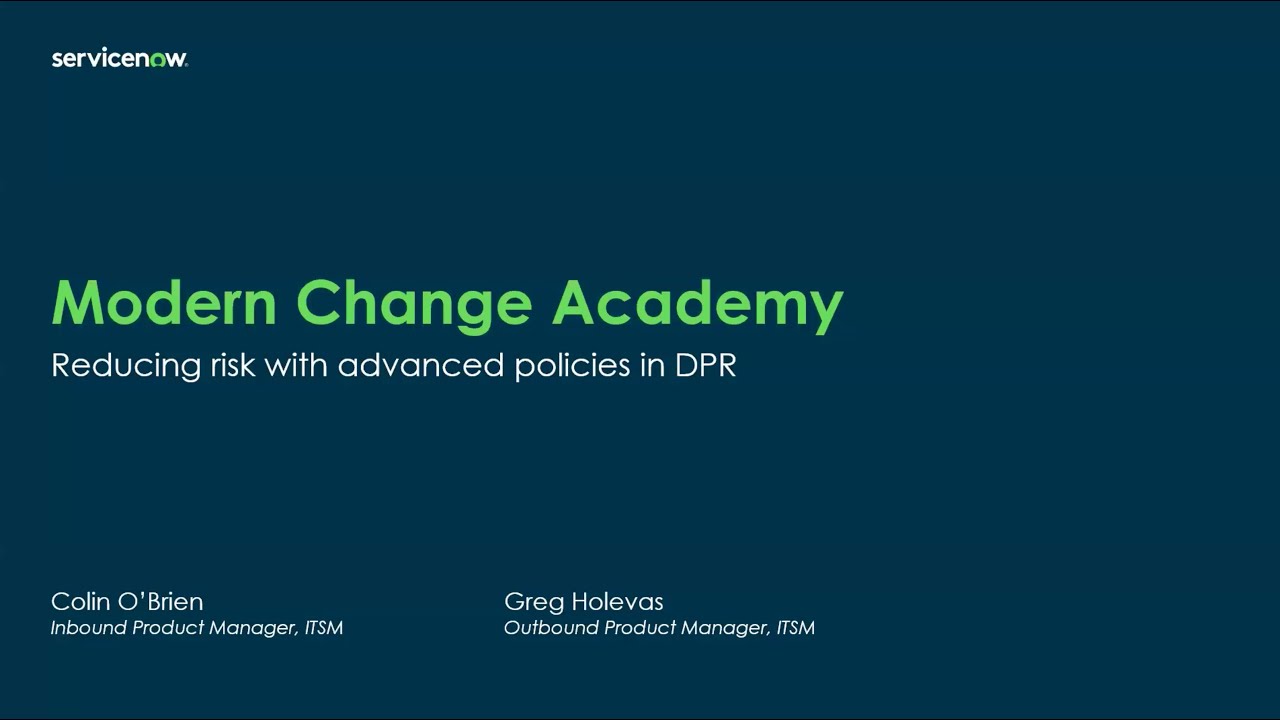 servicenow.

Modern Change Academy

Reducing risk with advanced policies in DPR

Colin O'Brien
Inbound Product Manager, ITSM

Greg Holevas
Outbound Product Manager, ITSM